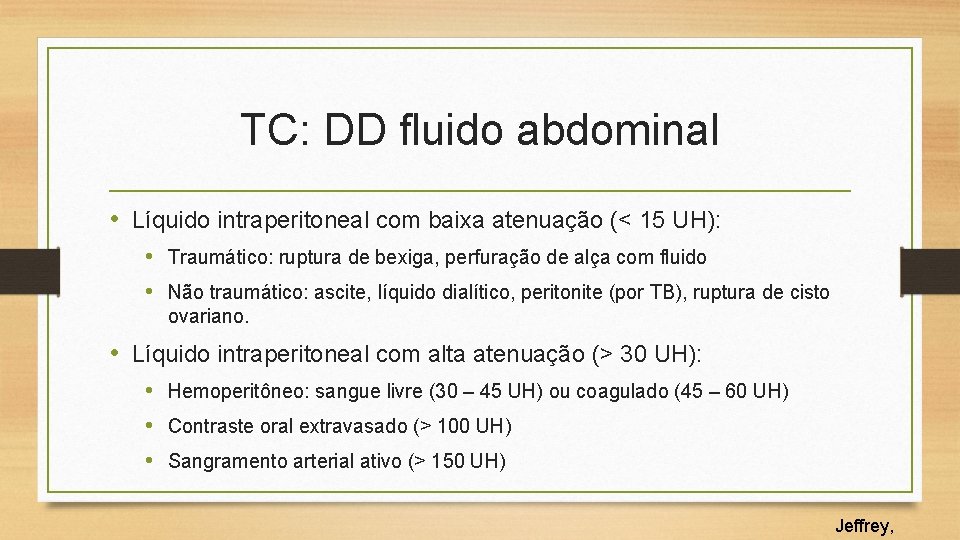 TC: DD fluido abdominal

• Líquido intraperitoneal com baixa atenuação (< 15 UH):
  • Traumático: ruptura de bexiga, perfuração de alça com fluido
  • Não traumático: ascite, líquido dialítico, peritonite (por TB), ruptura de cisto ovariano.
• Líquido intraperitoneal com alta atenuação (> 30 UH):
  • Hemoperitôneo: sangue livre (30 – 45 UH) ou coagulado (45 – 60 UH)
  • Contraste oral extravasado (> 100 UH)
  • Sangramento arterial ativo (> 150 UH)

Jeffrey,